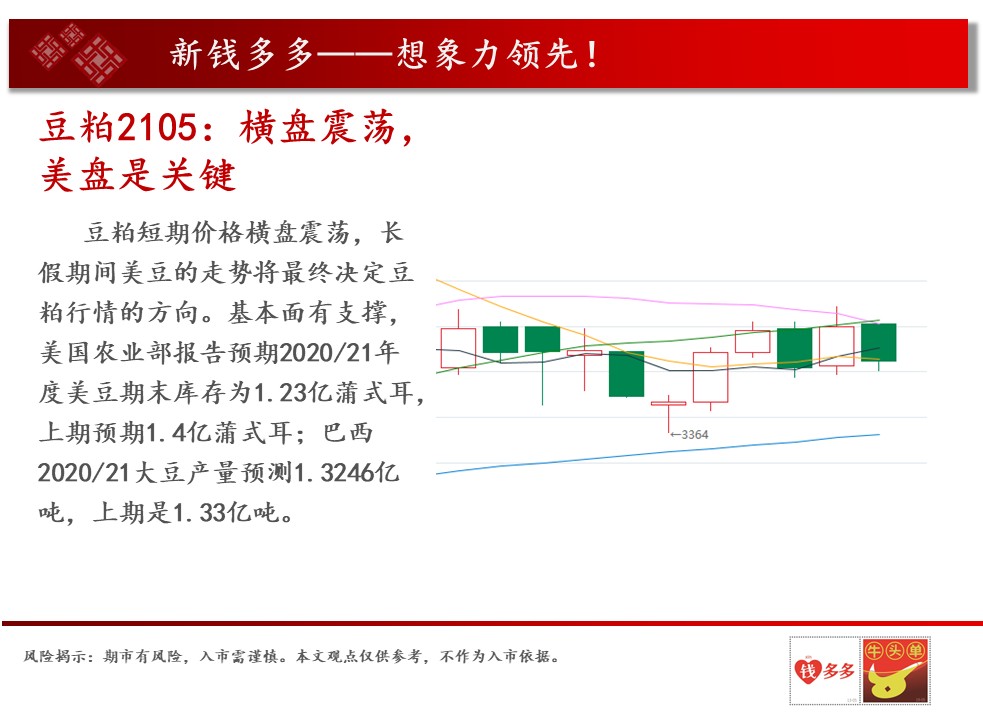 新钱多多——想象力领先！

豆粕2105：横盘震荡，美盘是关键

豆粕短期价格横盘震荡，长假期间美豆的走势将最终决定豆粕行情的方向。基本面有支撑，美国农业部报告预期2020/21年度美豆期末库存为1.23亿蒲式耳，上期预期1.4亿蒲式耳；巴西2020/21大豆产量预测1.3246亿吨，上期是1.33亿吨。

←3364

风险揭示：期市有风险，入市需谨慎。本文观点仅供参考，不作为入市依据。

钱多多

牛头单